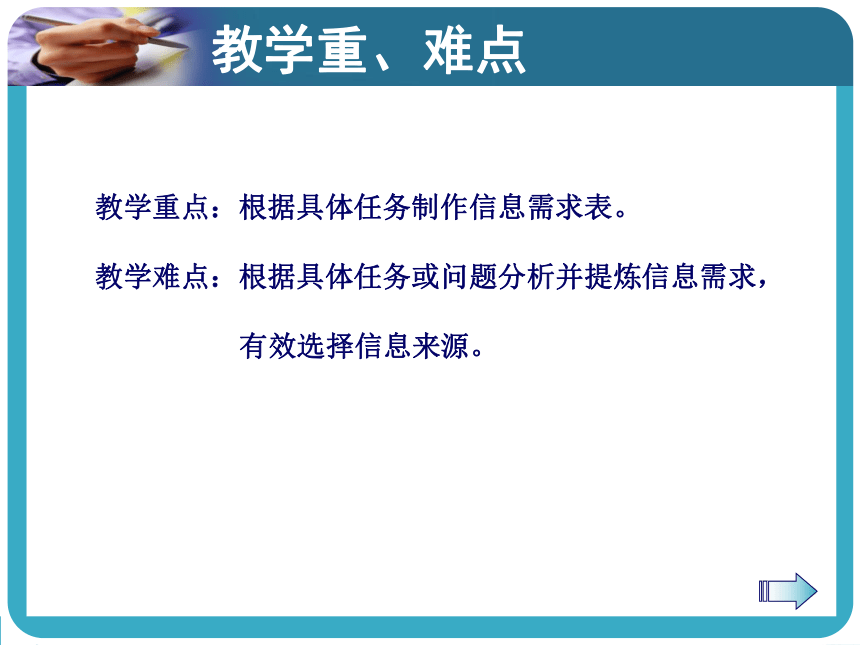 教学重、难点

教学重点：根据具体任务制作信息需求表。

教学难点：根据具体任务或问题分析并提炼信息需求，有效选择信息来源。